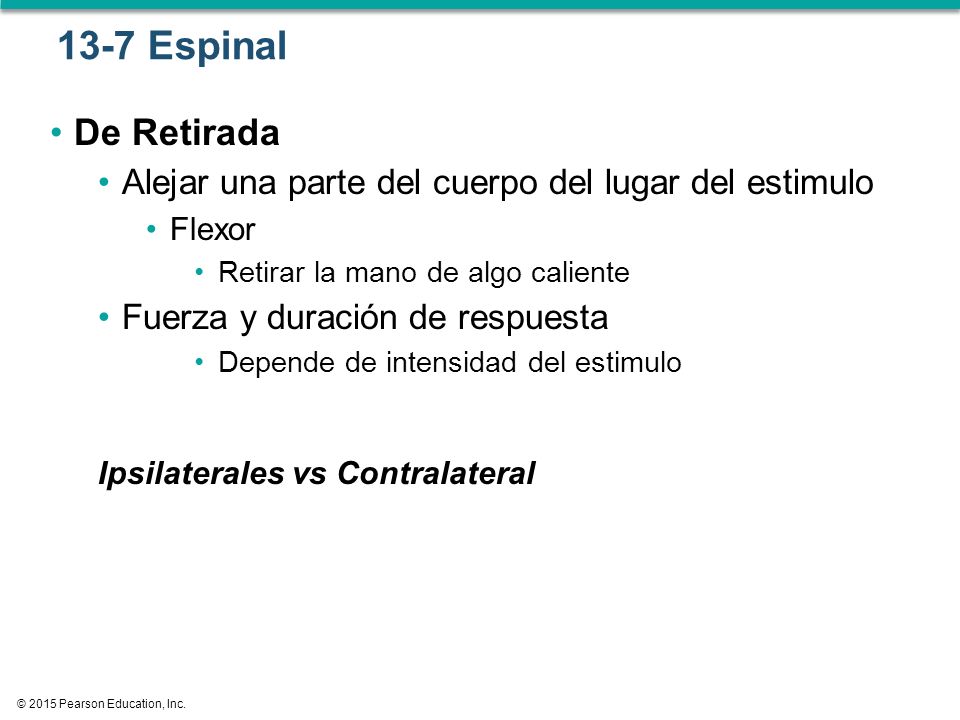 13-7 Espinal

• De Retirada
  • Alejar una parte del cuerpo del lugar del estimulo
    • Flexor
      • Retirar la mano de algo caliente
  • Fuerza y duración de respuesta
      • Depende de intensidad del estimulo

Ipsilaterales vs Contralateral

© 2015 Pearson Education, Inc.